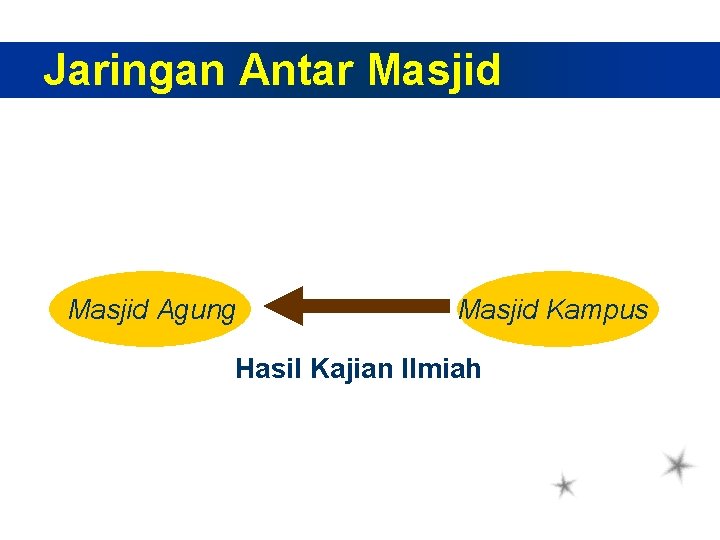 Jaringan Antar Masjid

Masjid Agung

Masjid Kampus

Hasil Kajian Ilmiah